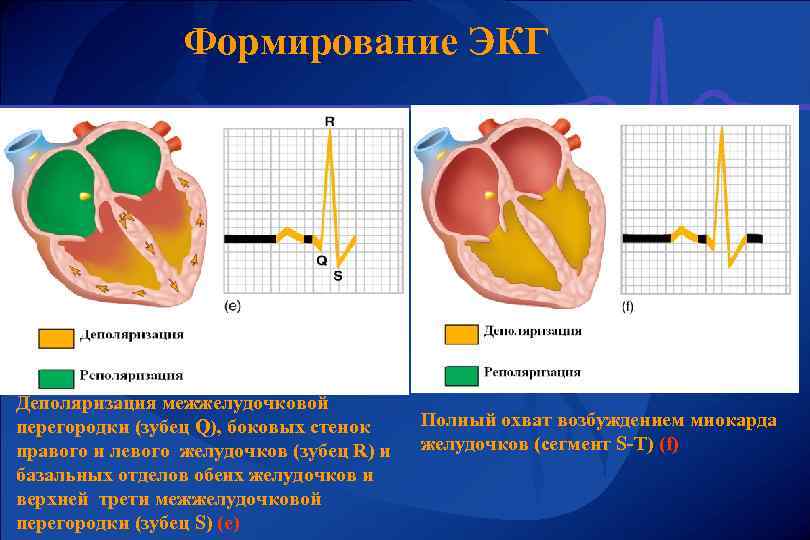 Формирование ЭКГ

R

Q

S

(e)

Деполяризация

Реполяризация

Деполяризация межжелудочковой перегородки (зубец Q), боковых стенок правого и левого желудочков (зубец R) и базальных отделов обеих желудочков и верхней трети межжелудочковой перегородки (зубец S) (e)

(f)

Деполяризация

Реполяризация

Полный охват возбуждением миокарда желудочков (сегмент S-T) (f)